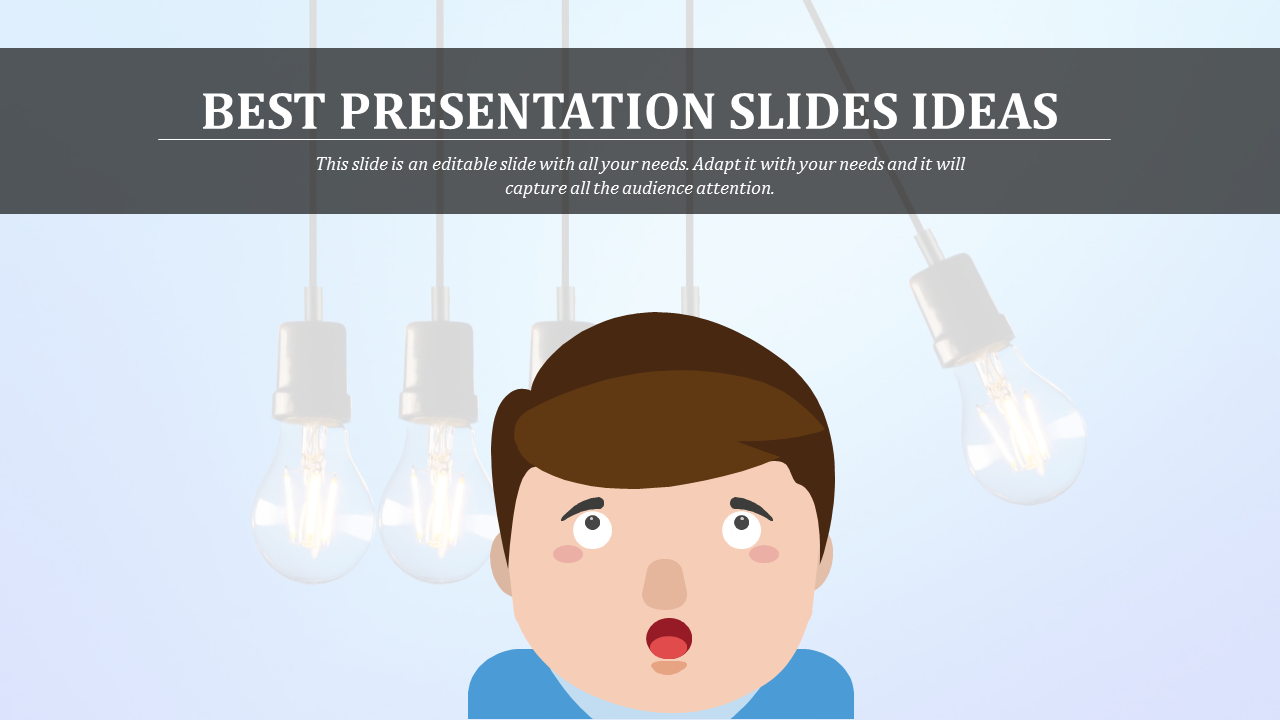 BEST PRESENTATION SLIDES IDEAS

This slide is an editable slide with all your needs. Adapt it with your needs and it will capture all the audience attention.